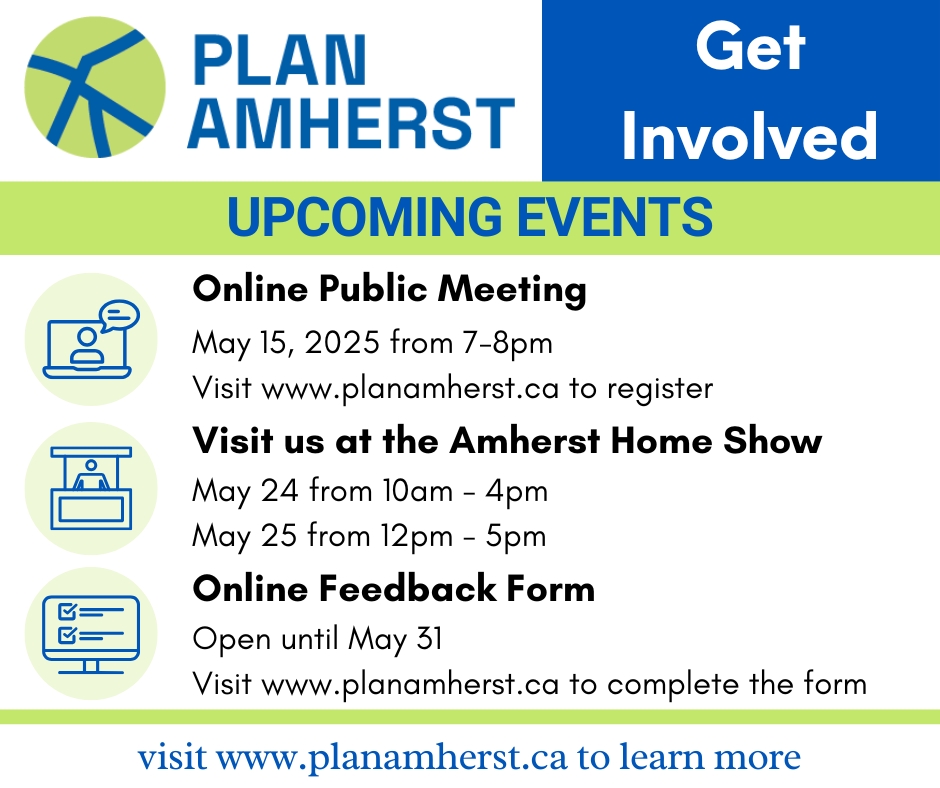 PLAN AMHERST

Get Involved

UPCOMING EVENTS

Online Public Meeting

May 15, 2025 from 7-8pm

Visit www.planamherst.ca to register

Visit us at the Amherst Home Show

May 24 from 10am - 4pm

May 25 from 12pm - 5pm

Online Feedback Form

Open until May 31

Visit www.planamherst.ca to complete the form

visit www.planamherst.ca to learn more